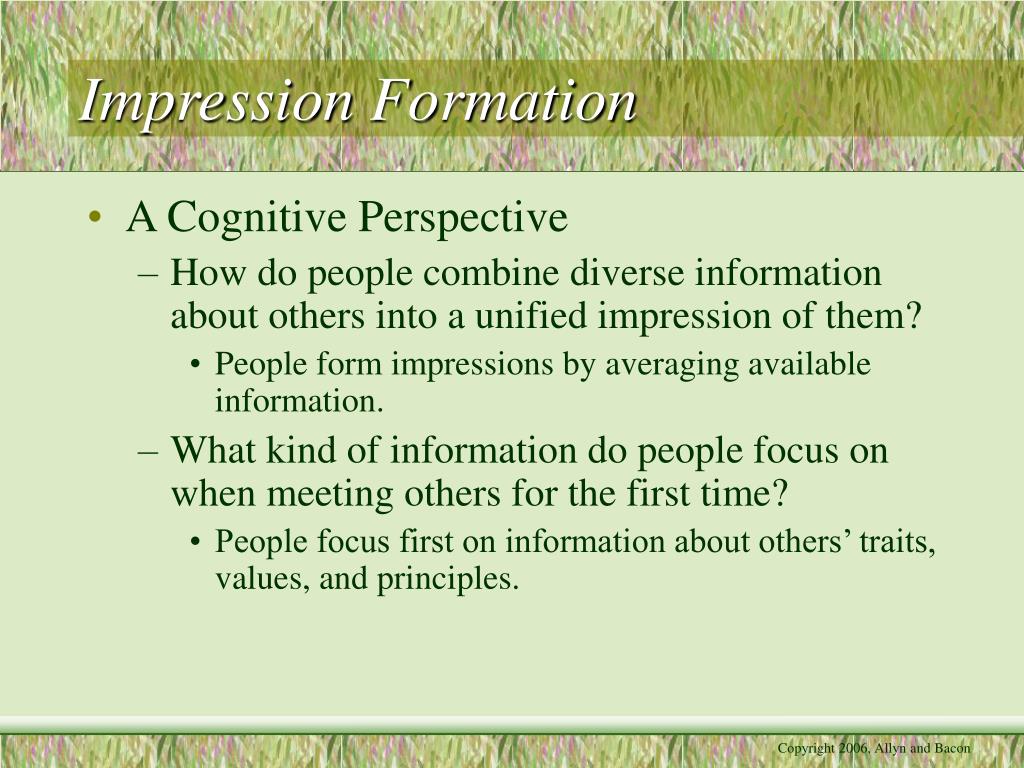 Impression Formation

• A Cognitive Perspective
– How do people combine diverse information about others into a unified impression of them?
• People form impressions by averaging available information.
– What kind of information do people focus on when meeting others for the first time?
• People focus first on information about others’ traits, values, and principles.

Copyright 2006, Allyn and Bacon